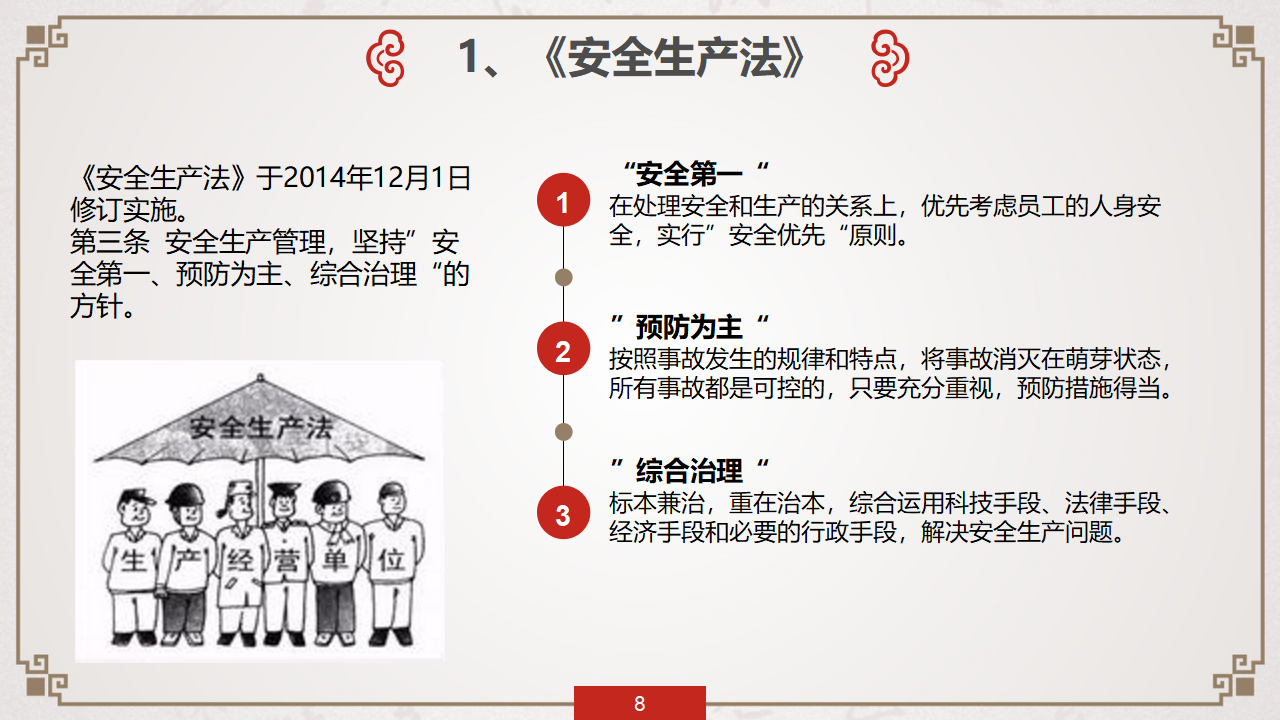 1、《安全生产法》

《安全生产法》于2014年12月1日修订实施。
第三条 安全生产管理，坚持”安全第一、预防为主、综合治理“的方针。

安全生产法

生 产 经 营 单 位

1
“安全第一“
在处理安全和生产的关系上，优先考虑员工的人身安全，实行”安全优先“原则。

2
”预防为主“
按照事故发生的规律和特点，将事故消灭在萌芽状态，所有事故都是可控的，只要充分重视，预防措施得当。

3
”综合治理“
标本兼治，重在治本，综合运用科技手段、法律手段、经济手段和必要的行政手段，解决安全生产问题。

8